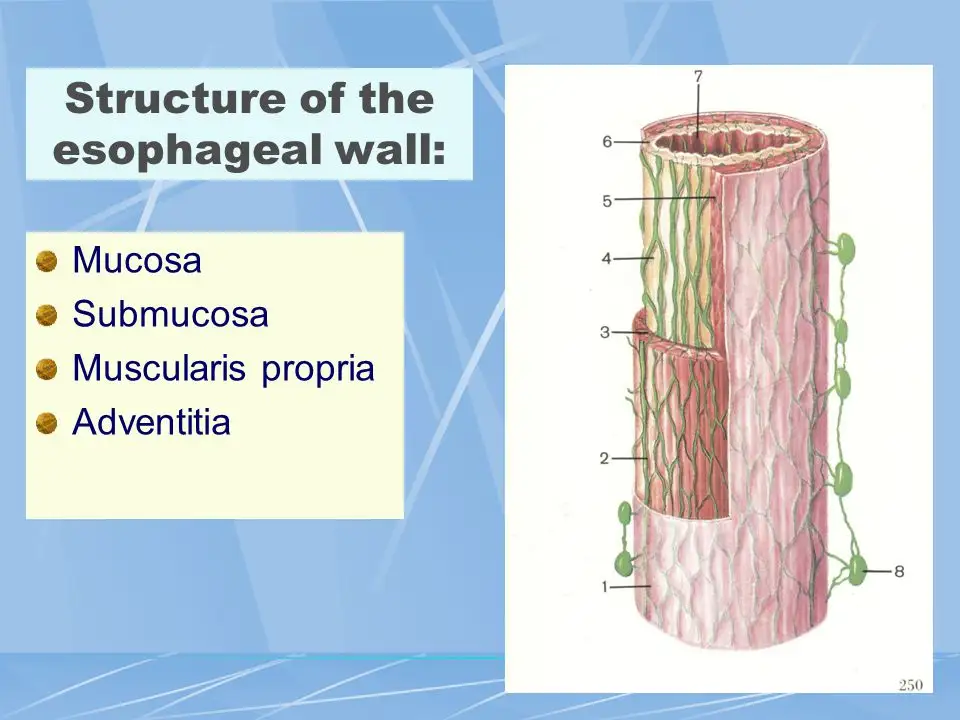 Structure of the esophageal wall:

Mucosa
Submucosa
Muscularis propria
Adventitia

7
6
5
4
3
2
1
8
250